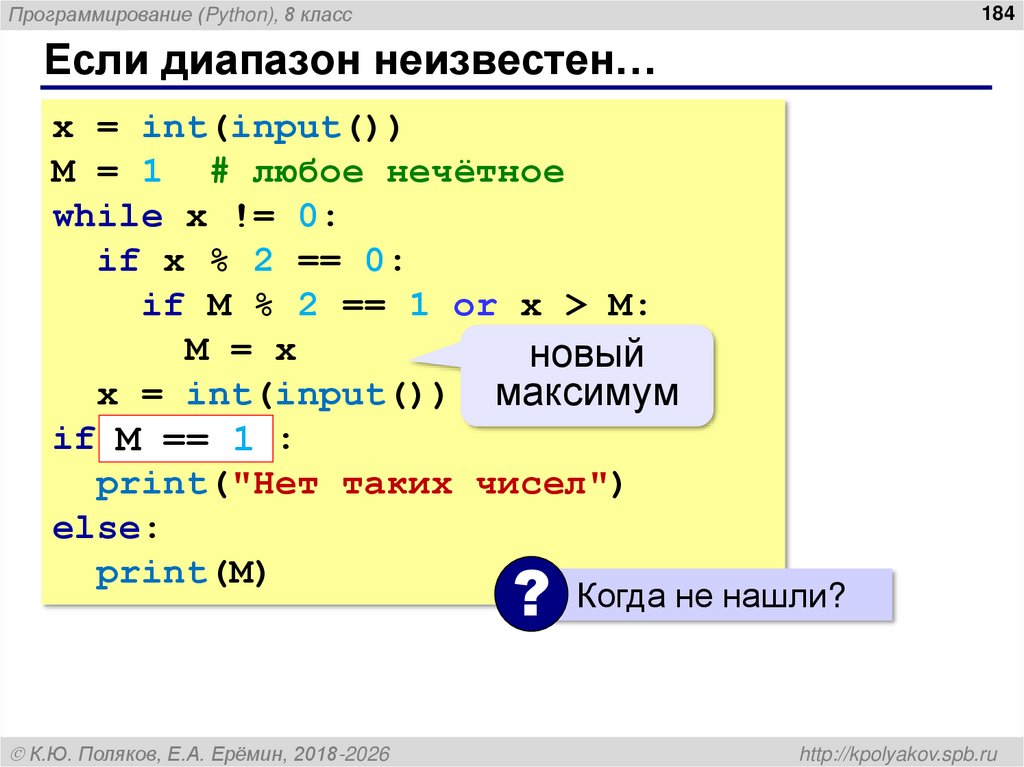 Программирование (Python), 8 класс

184

Если диапазон неизвестен…

x = int(input())
M = 1  # любое нечётное
while x != 0:
  if x % 2 == 0:
    if M % 2 == 1 or x > M:
      M = x
  x = int(input())
if M == 1 :
  print("Нет таких чисел")
else:
  print(M)

новый максимум

?

Когда не нашли?

© К.Ю. Поляков, Е.А. Ерёмин, 2018-2026

http://kpolyakov.spb.ru